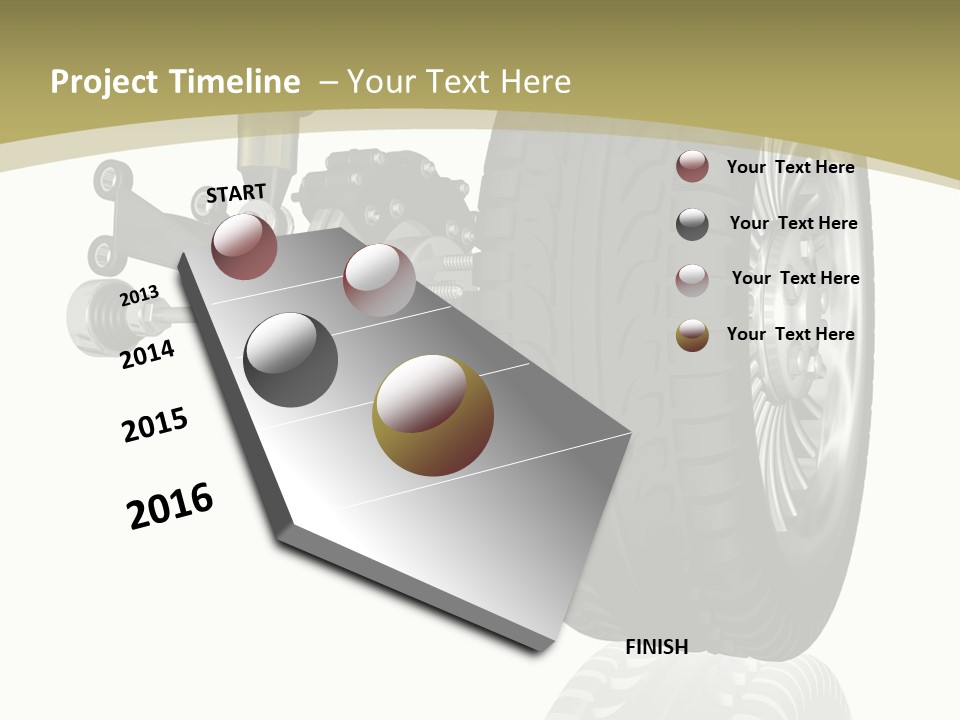 Project Timeline – Your Text Here

START

2013

2014

2015

2016

FINISH

Your Text Here

Your Text Here

Your Text Here

Your Text Here